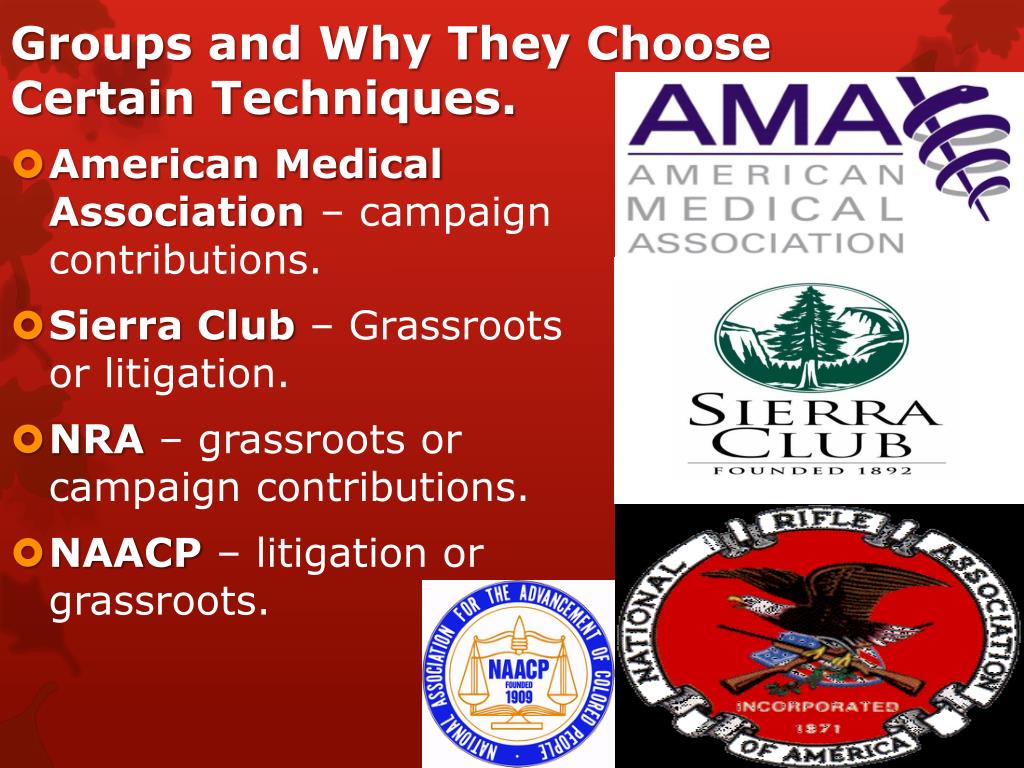 Groups and Why They Choose Certain Techniques.

American Medical Association – campaign contributions.

Sierra Club – Grassroots or litigation.

NRA – grassroots or campaign contributions.

NAACP – litigation or grassroots.

AMA
AMERICAN MEDICAL ASSOCIATION

SIERRA CLUB
FOUNDED 1892

NATIONAL RIFLE ASSOCIATION OF AMERICA
INCORPORATED
1871

NATIONAL ASSOCIATION FOR THE ADVANCEMENT OF COLORED PEOPLE
NAACP
FOUNDED
1909